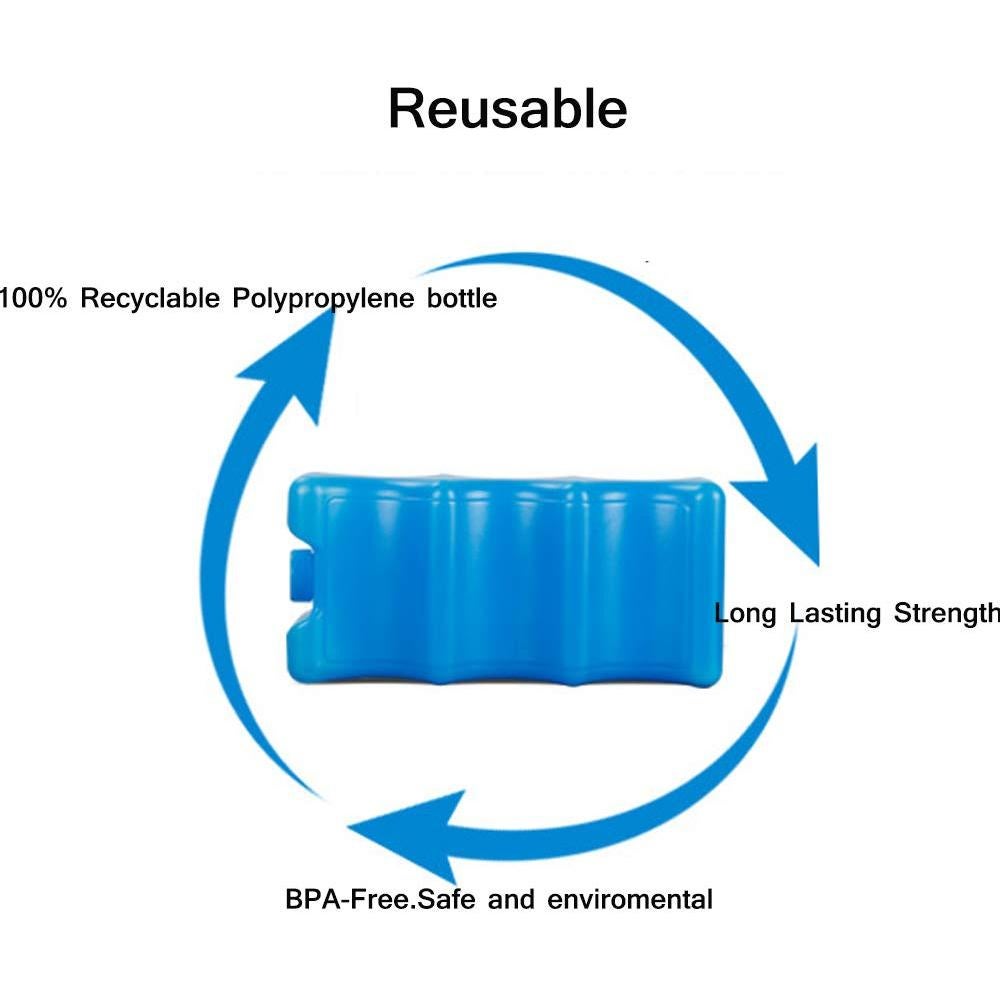 Reusable

100% Recyclable Polypropylene bottle

Long Lasting Strength

BPA-Free.Safe and enviromental